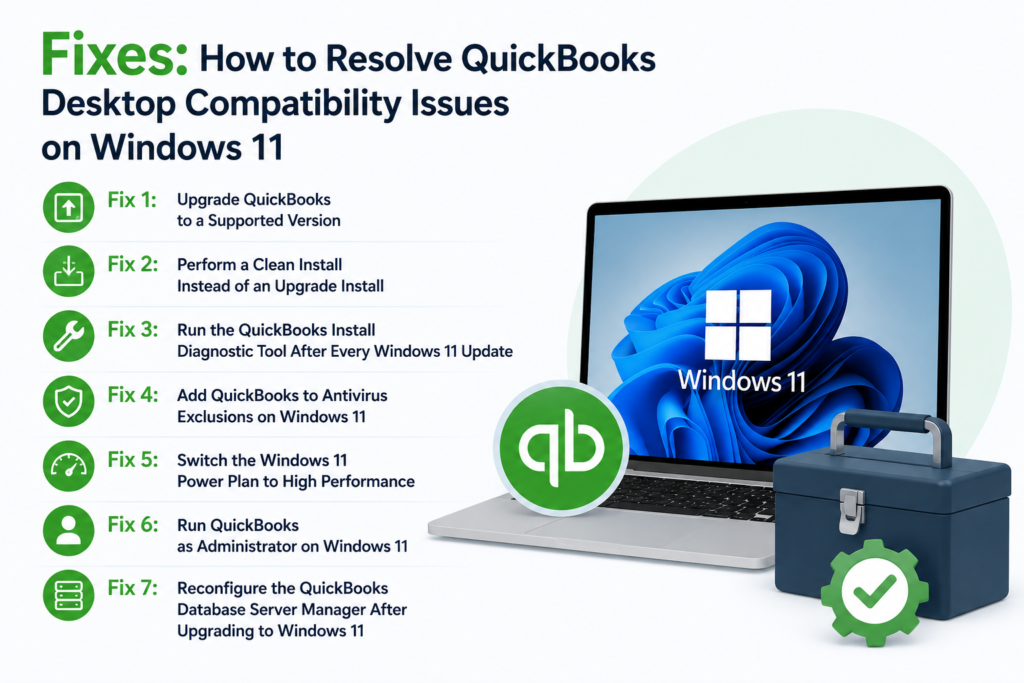 Fixes: How to Resolve QuickBooks Desktop Compatibility Issues on Windows 11

Fix 1: Upgrade QuickBooks to a Supported Version

Fix 2: Perform a Clean Install Instead of an Upgrade Install

Fix 3: Run the QuickBooks Install Diagnostic Tool After Every Windows 11 Update

Fix 4: Add QuickBooks to Antivirus Exclusions on Windows 11

Fix 5: Switch the Windows 11 Power Plan to High Performance

Fix 6: Run QuickBooks as Administrator on Windows 11

Fix 7: Reconfigure the QuickBooks Database Server Manager After Upgrading to Windows 11

Windows 11

qb